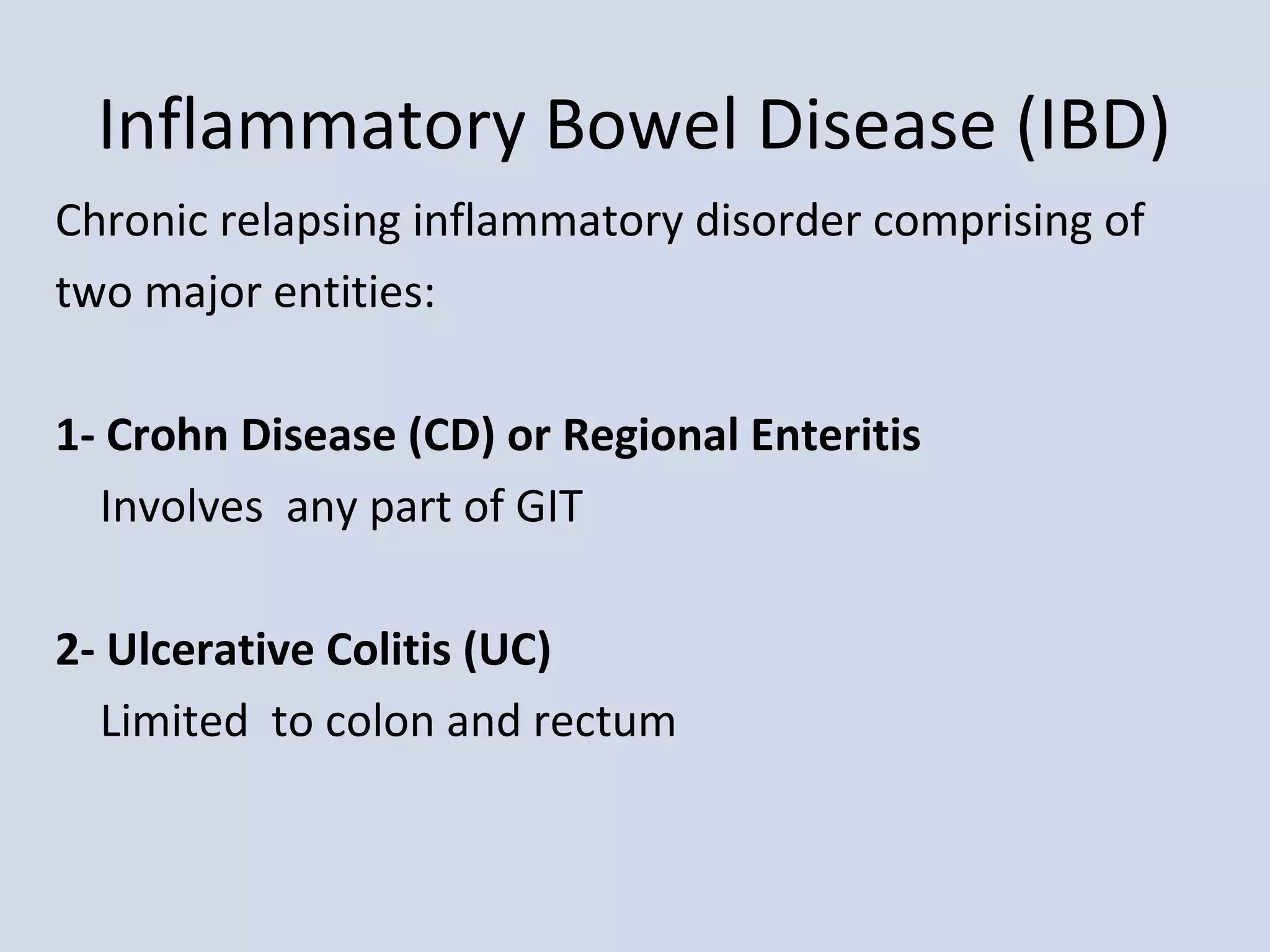 Inflammatory Bowel Disease (IBD)

Chronic relapsing inflammatory disorder comprising of two major entities:

1- Crohn Disease (CD) or Regional Enteritis
Involves any part of GIT

2- Ulcerative Colitis (UC)
Limited to colon and rectum